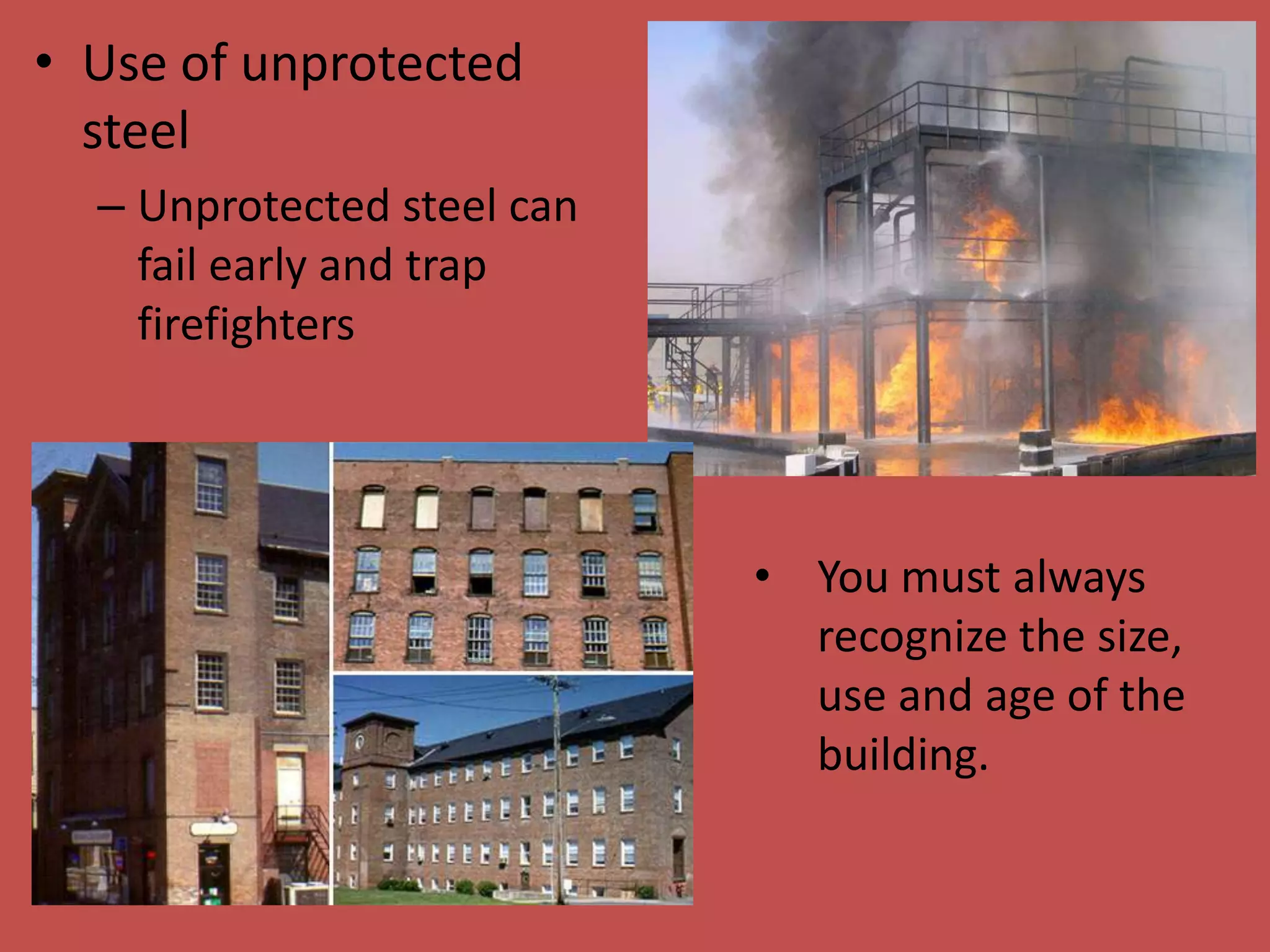 • Use of unprotected steel

– Unprotected steel can fail early and trap firefighters

• You must always recognize the size, use and age of the building.